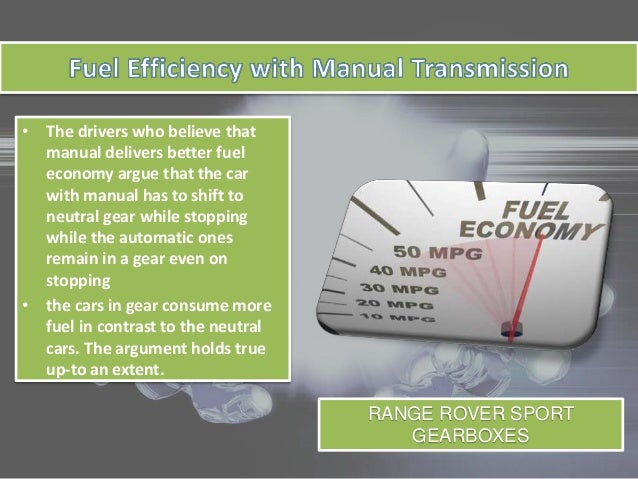 Fuel Efficiency with Manual Transmission

• The drivers who believe that manual delivers better fuel economy argue that the car with manual has to shift to neutral gear while stopping while the automatic ones remain in a gear even on stopping
• the cars in gear consume more fuel in contrast to the neutral cars. The argument holds true up-to an extent.

FUEL ECONOMY
50 MPG
40 MPG
30 MPG
20 MPG
10 MPG

RANGE ROVER SPORT GEARBOXES